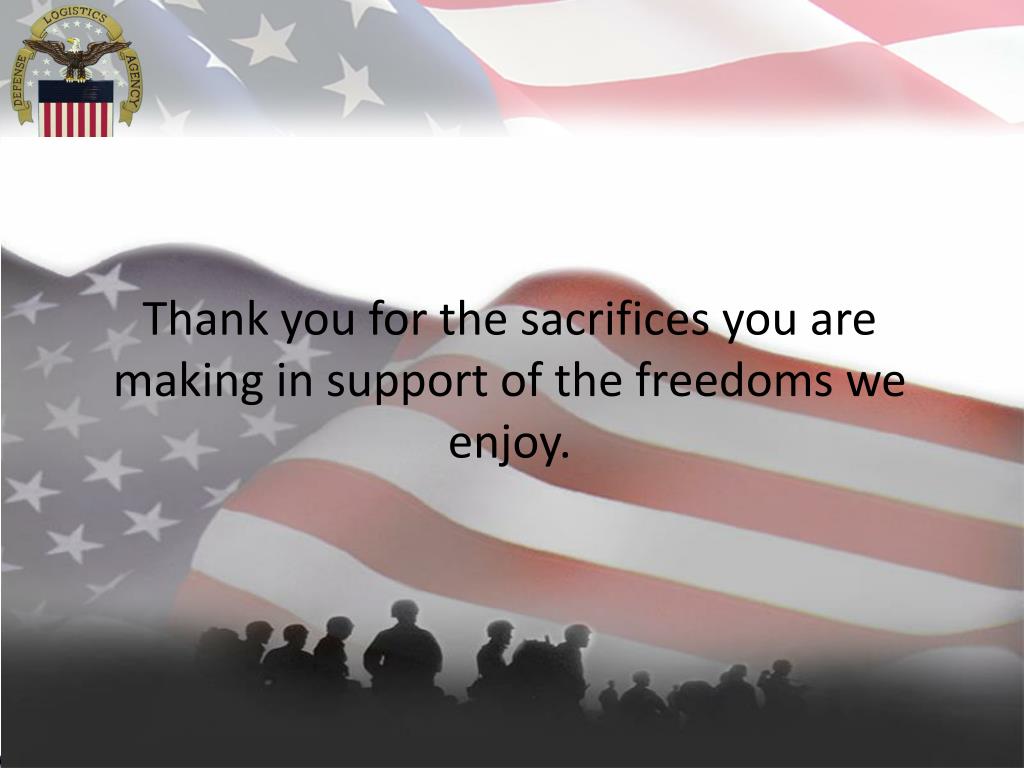 DEFENSE LOGISTICS AGENCY

Thank you for the sacrifices you are making in support of the freedoms we enjoy.